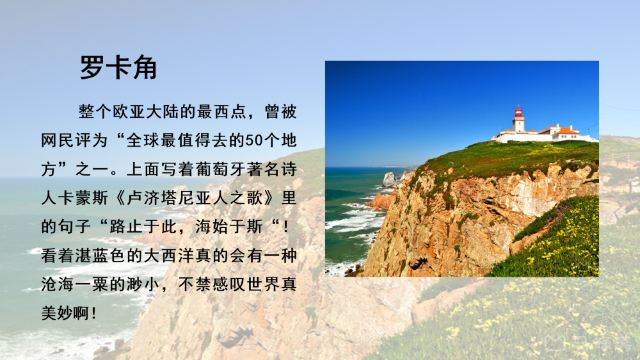 罗卡角

整个欧亚大陆的最西点，曾被网民评为“全球最值得去的50个地方”之一。上面写着葡萄牙著名诗人卡蒙斯《卢济塔尼亚人之歌》里的句子“路止于此，海始于斯“！看着湛蓝色的大西洋真的会有一种沧海一粟的渺小，不禁感叹世界真美妙啊！